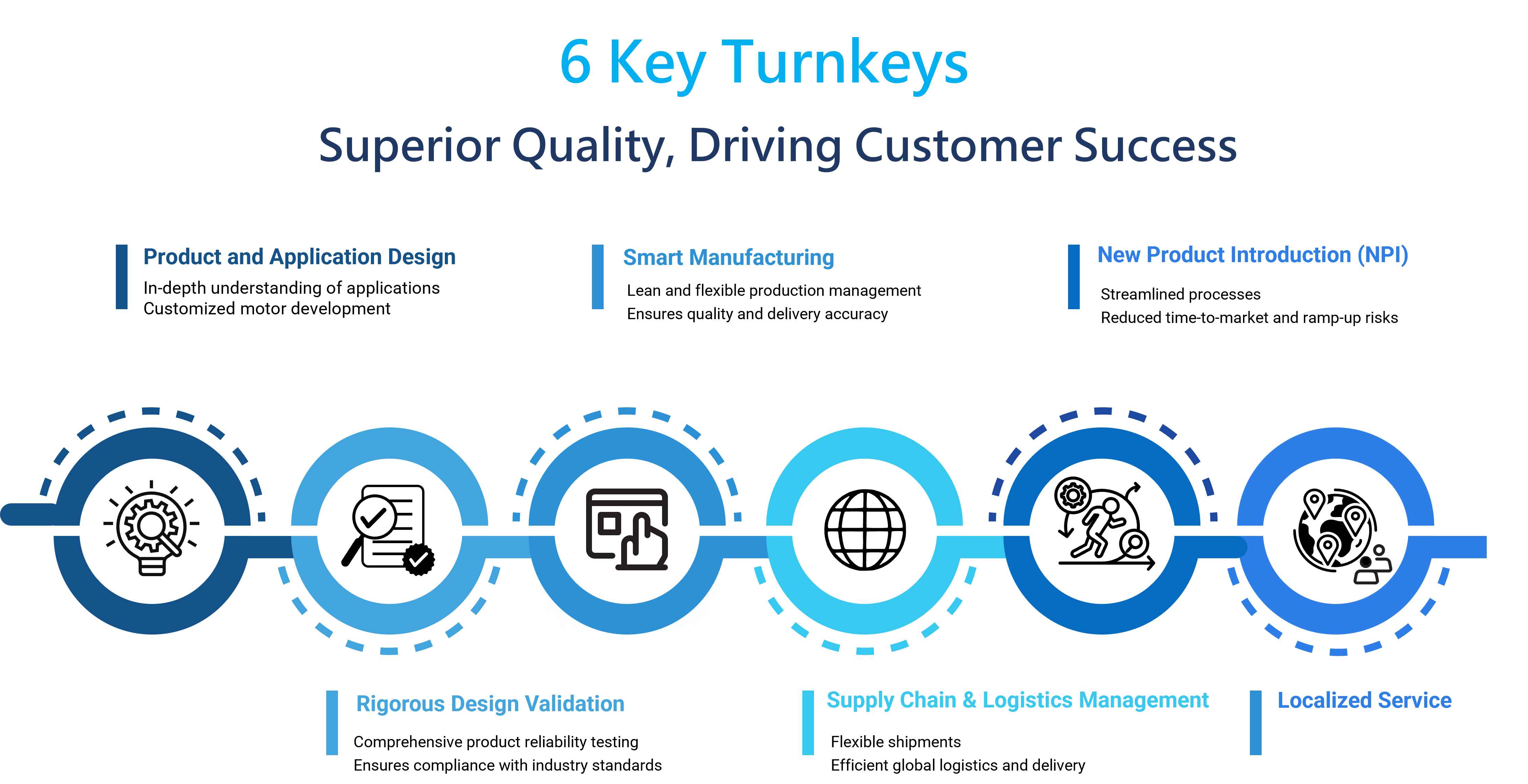 6 Key Turnkeys

Superior Quality, Driving Customer Success

Product and Application Design

In-depth understanding of applications
Customized motor development

Smart Manufacturing

Lean and flexible production management
Ensures quality and delivery accuracy

New Product Introduction (NPI)

Streamlined processes
Reduced time-to-market and ramp-up risks

Rigorous Design Validation

Comprehensive product reliability testing
Ensures compliance with industry standards

Supply Chain & Logistics Management

Flexible shipments
Efficient global logistics and delivery

Localized Service